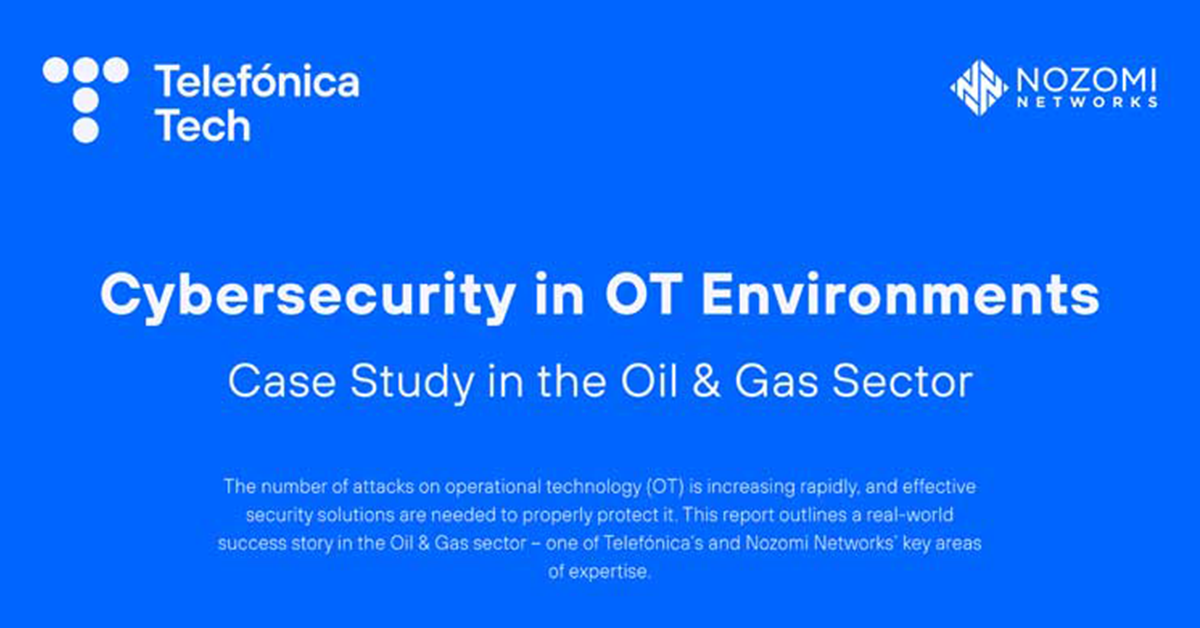 Telefónica Tech

NOZOMI NETWORKS

Cybersecurity in OT Environments

Case Study in the Oil & Gas Sector

The number of attacks on operational technology (OT) is increasing rapidly, and effective security solutions are needed to properly protect it. This report outlines a real-world success story in the Oil & Gas sector – one of Telefónica's and Nozomi Networks' key areas of expertise.